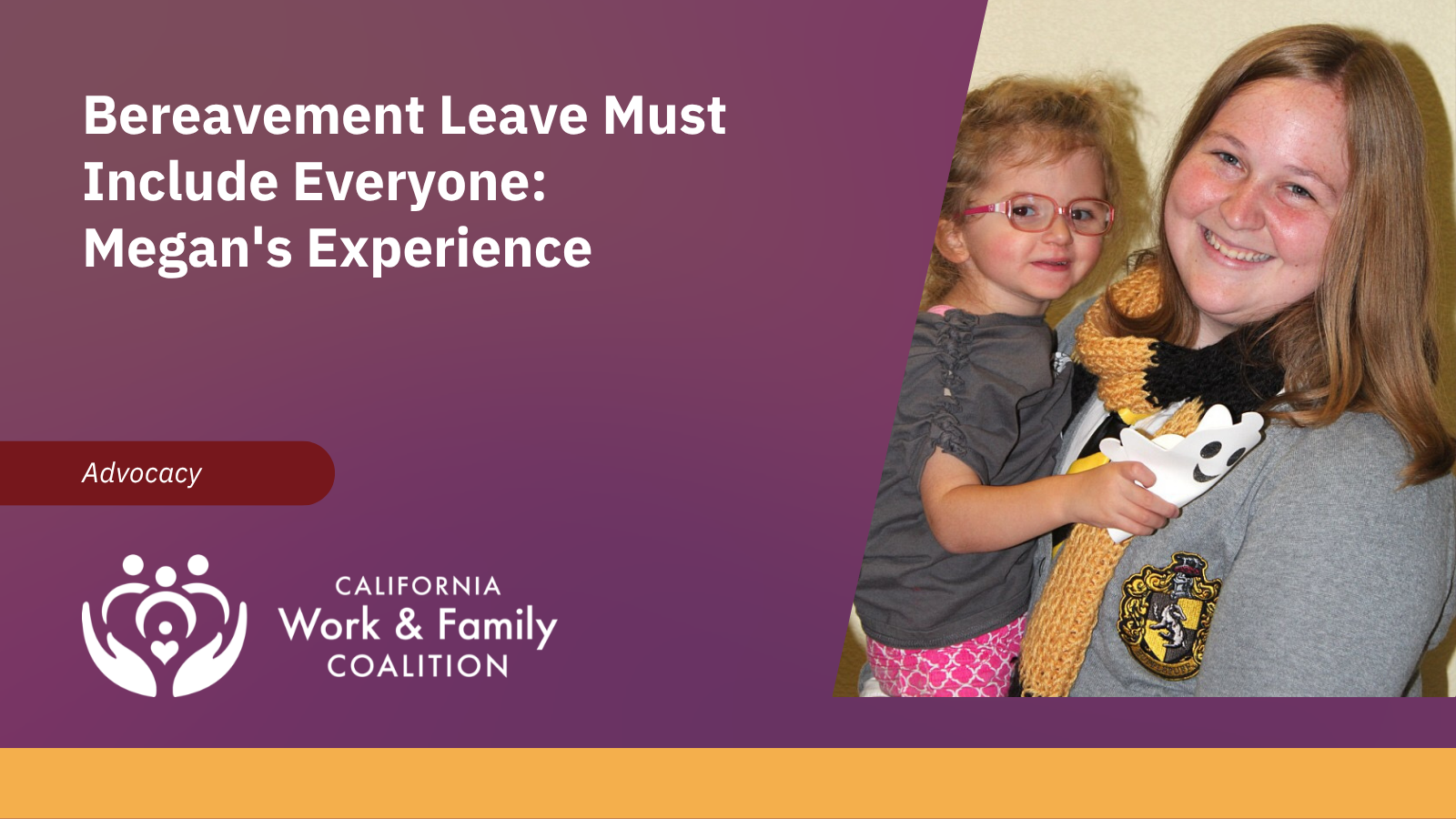 Bereavement Leave Must Include Everyone: Megan's Experience

Advocacy

CALIFORNIA
Work & Family
COALITION